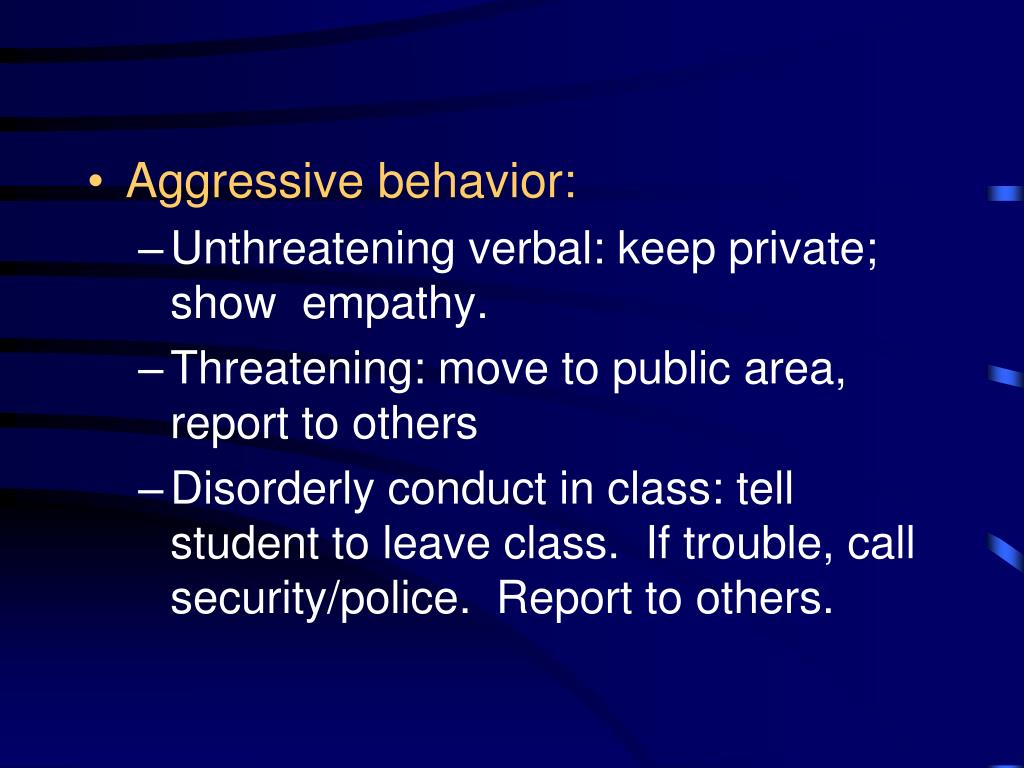 • Aggressive behavior:
– Unthreatening verbal: keep private; show empathy.
– Threatening: move to public area, report to others
– Disorderly conduct in class: tell student to leave class. If trouble, call security/police. Report to others.